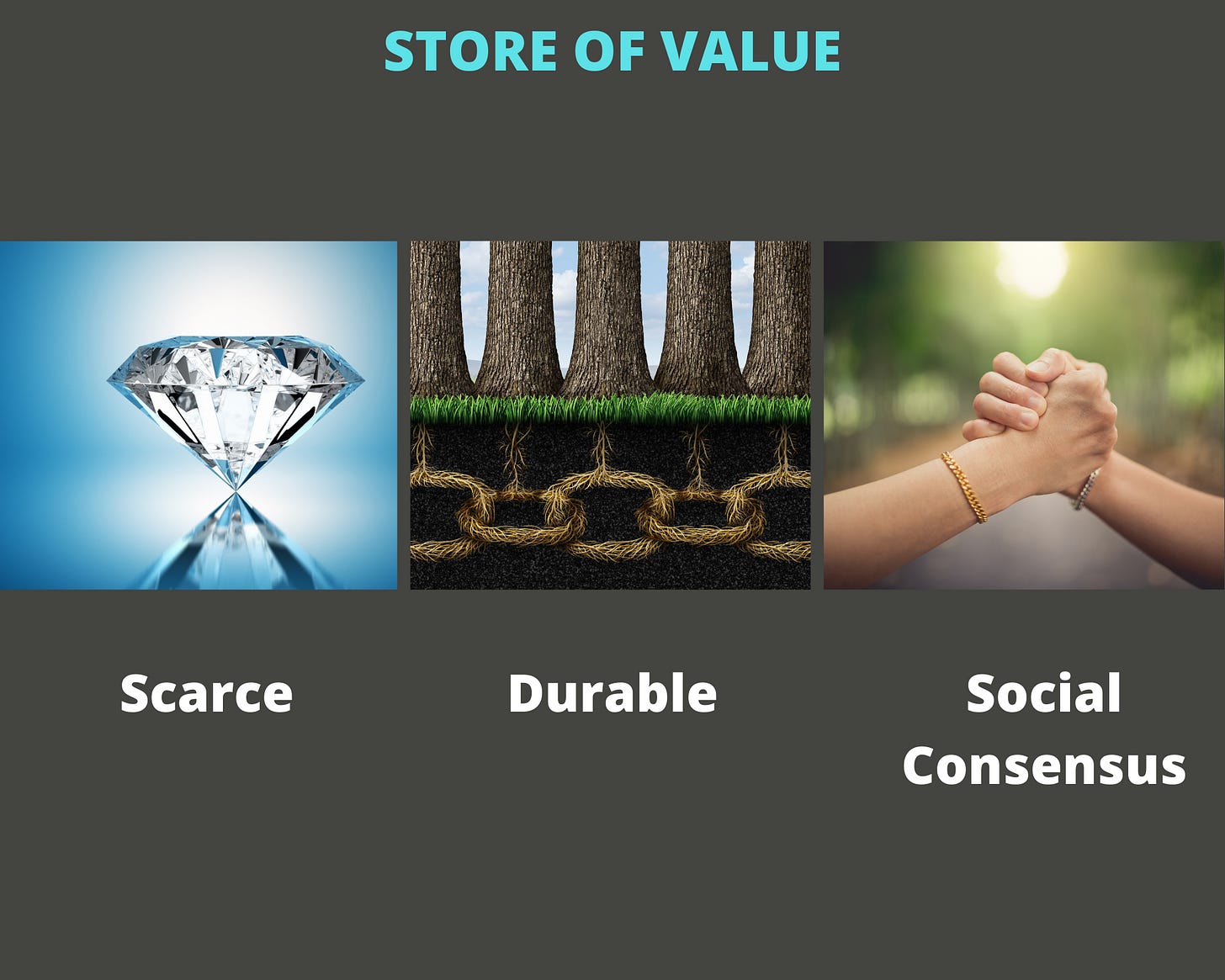 STORE OF VALUE

Scarce

Durable

Social Consensus